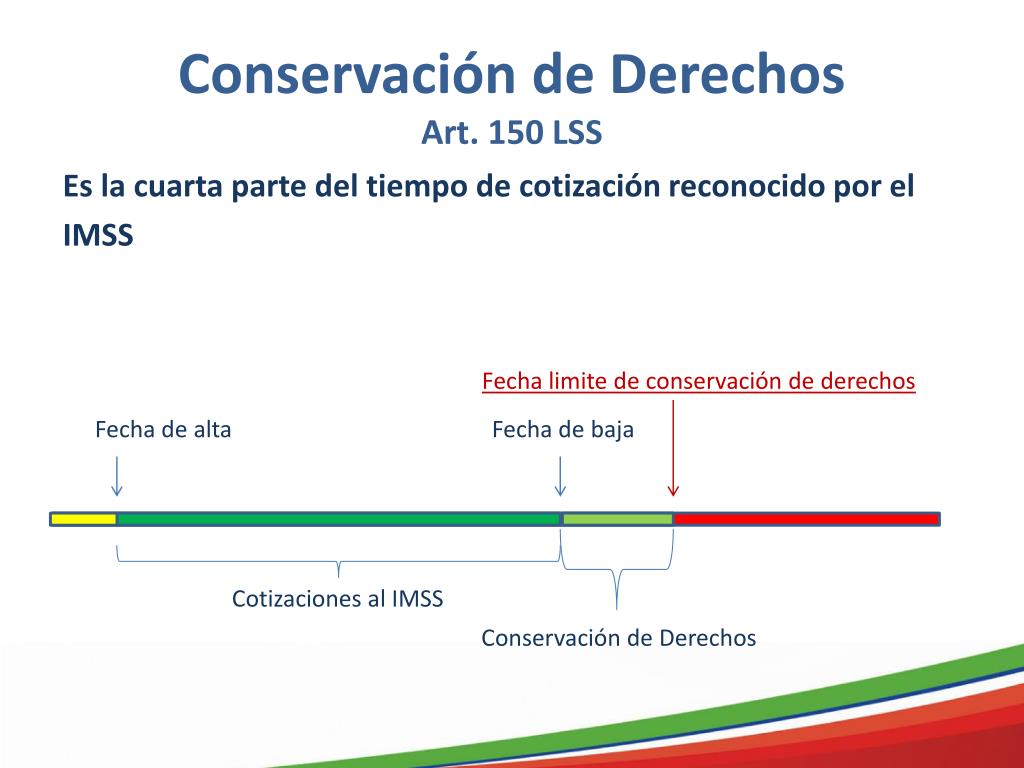 Conservación de Derechos
Art. 150 LSS

Es la cuarta parte del tiempo de cotización reconocido por el IMSS

Fecha limite de conservación de derechos

Fecha de alta

Fecha de baja

Cotizaciones al IMSS

Conservación de Derechos